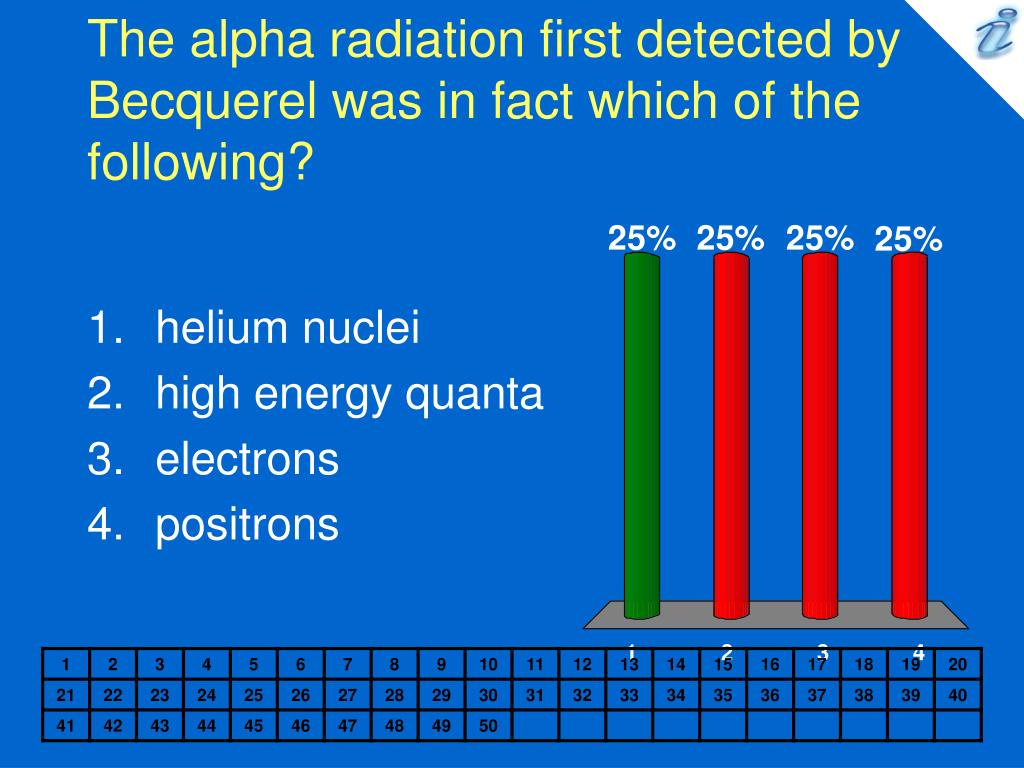 The alpha radiation first detected by Becquerel was in fact which of the following?

1. helium nuclei
2. high energy quanta
3. electrons
4. positrons

25% 25% 25% 25%

1 2 3 4

| 1 | 2 | 3 | 4 | 5 | 6 | 7 | 8 | 9 | 10 | 11 | 12 | 13 | 14 | 15 | 16 | 17 | 18 | 19 | 20 |
|---|---|---|---|---|---|---|---|---|---|---|---|---|---|---|---|---|---|---|---|
| 21 | 22 | 23 | 24 | 25 | 26 | 27 | 28 | 29 | 30 | 31 | 32 | 33 | 34 | 35 | 36 | 37 | 38 | 39 | 40 |
| 41 | 42 | 43 | 44 | 45 | 46 | 47 | 48 | 49 | 50 | | | | | | | | | | |